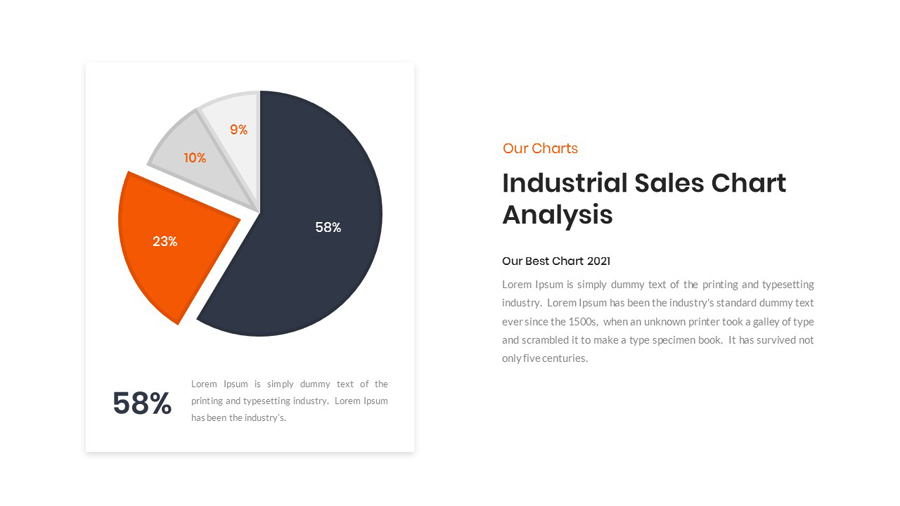 9%

10%

23%

58%

58%

Lorem Ipsum is simply dummy text of the printing and typesetting industry. Lorem Ipsum has been the industry's.

Our Charts

Industrial Sales Chart Analysis

Our Best Chart 2021

Lorem Ipsum is simply dummy text of the printing and typesetting industry. Lorem Ipsum has been the industry's standard dummy text ever since the 1500s, when an unknown printer took a galley of type and scrambled it to make a type specimen book. It has survived not only five centuries.